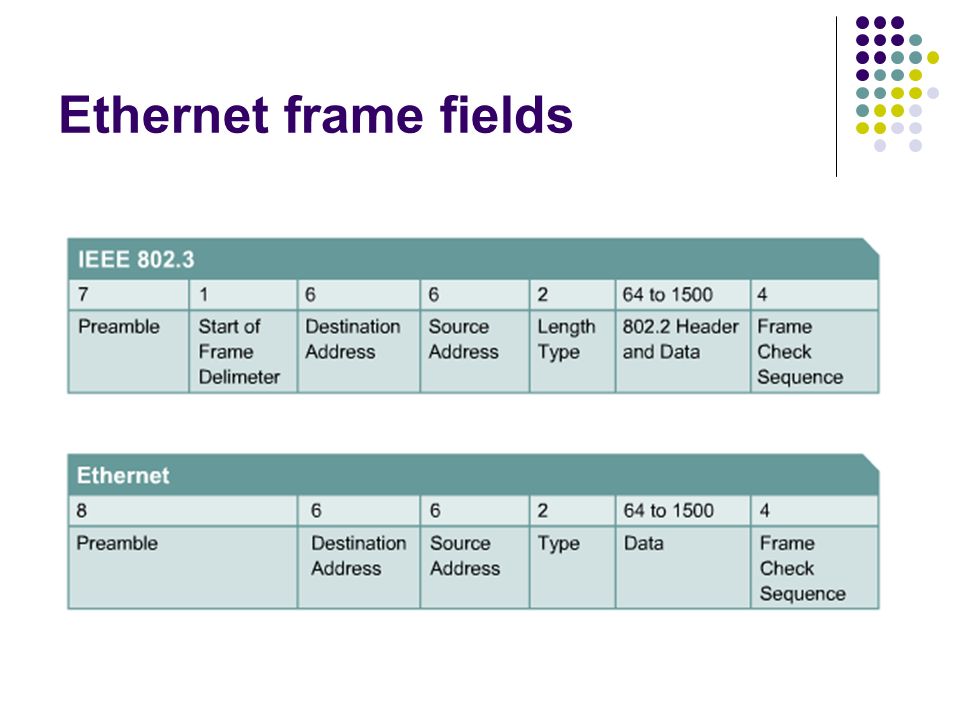 Ethernet frame fields

IEEE 802.3

| 7 | 1 | 6 | 6 | 2 | 64 to 1500 | 4 |
|---|---|---|---|---|---|---|
| Preamble | Start of Frame Delimeter | Destination Address | Source Address | Length Type | 802.2 Header and Data | Frame Check Sequence |

Ethernet

| 8 | 6 | 6 | 2 | 64 to 1500 | 4 |
|---|---|---|---|---|---|
| Preamble | Destination Address | Source Address | Type | Data | Frame Check Sequence |